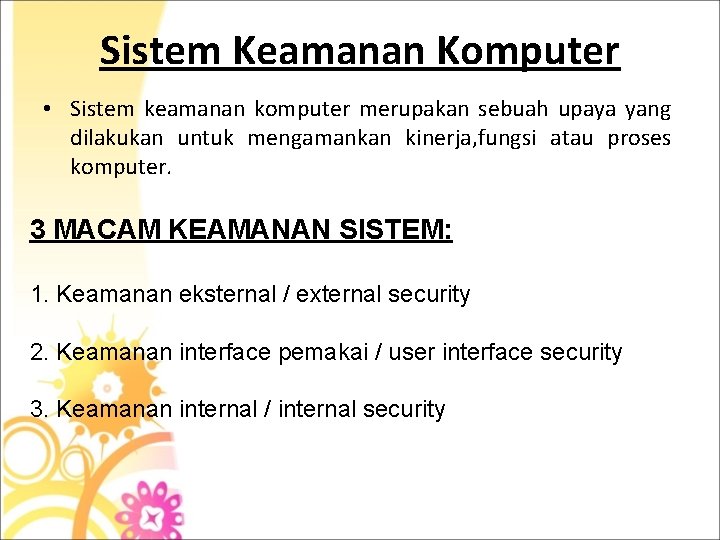 Sistem Keamanan Komputer

• Sistem keamanan komputer merupakan sebuah upaya yang dilakukan untuk mengamankan kinerja,fungsi atau proses komputer.

3 MACAM KEAMANAN SISTEM:

1. Keamanan eksternal / external security

2. Keamanan interface pemakai / user interface security

3. Keamanan internal / internal security